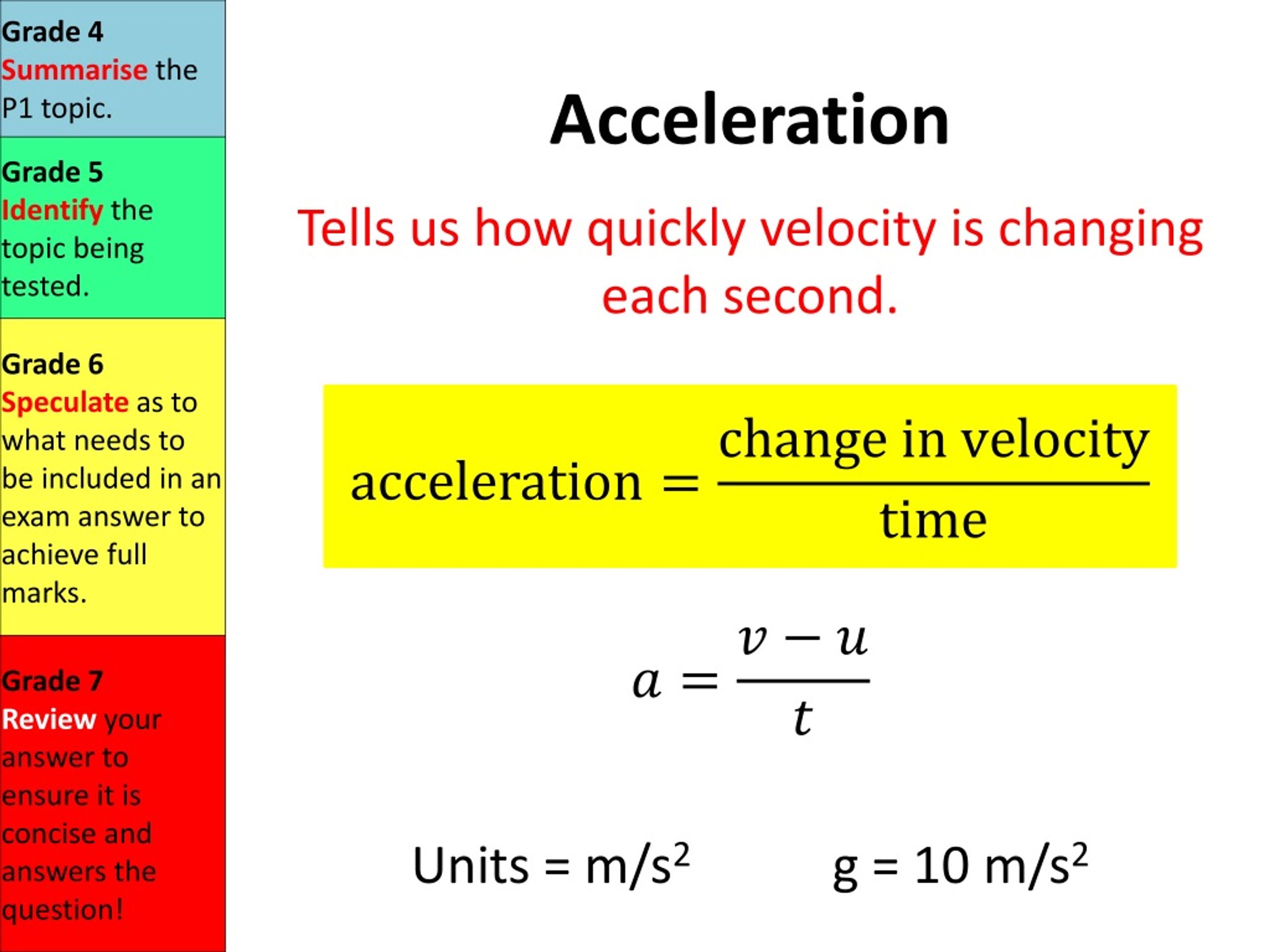 Grade 4
Summarise the P1 topic.

Grade 5
Identify the topic being tested.

Grade 6
Speculate as to what needs to be included in an exam answer to achieve full marks.

Grade 7
Review your answer to ensure it is concise and answers the question!

Acceleration

Tells us how quickly velocity is changing each second.

$\text{acceleration} = \frac{\text{change in velocity}}{\text{time}}$

$a = \frac{v - u}{t}$

Units = $m/s^2$

g = 10 $m/s^2$